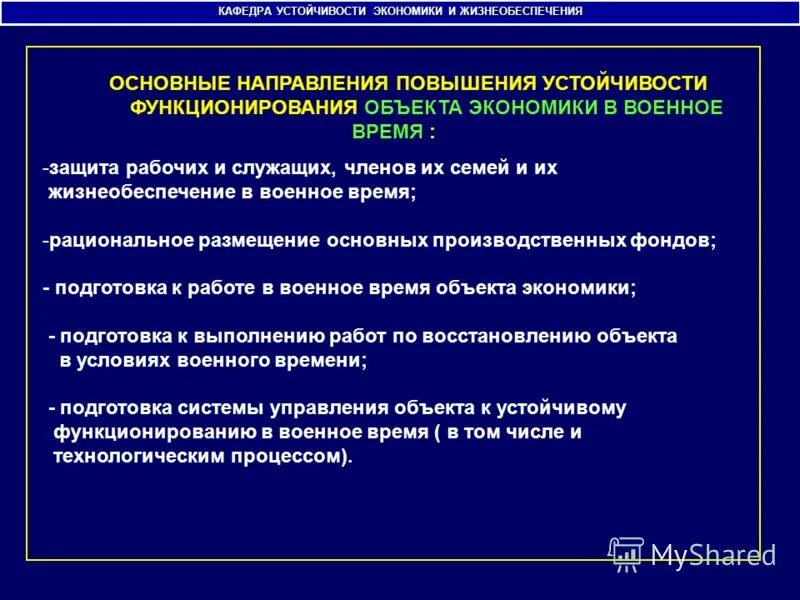 КАФЕДРА УСТОЙЧИВОСТИ ЭКОНОМИКИ И ЖИЗНЕОБЕСПЕЧЕНИЯ

ОСНОВНЫЕ НАПРАВЛЕНИЯ ПОВЫШЕНИЯ УСТОЙЧИВОСТИ ФУНКЦИОНИРОВАНИЯ ОБЪЕКТА ЭКОНОМИКИ В ВОЕННОЕ ВРЕМЯ :

-защита рабочих и служащих, членов их семей и их жизнеобеспечение в военное время;

-рациональное размещение основных производственных фондов;

- подготовка к работе в военное время объекта экономики;

- подготовка к выполнению работ по восстановлению объекта в условиях военного времени;

- подготовка системы управления объекта к устойчивому функционированию в военное время ( в том числе и технологическим процессом).

MyShared